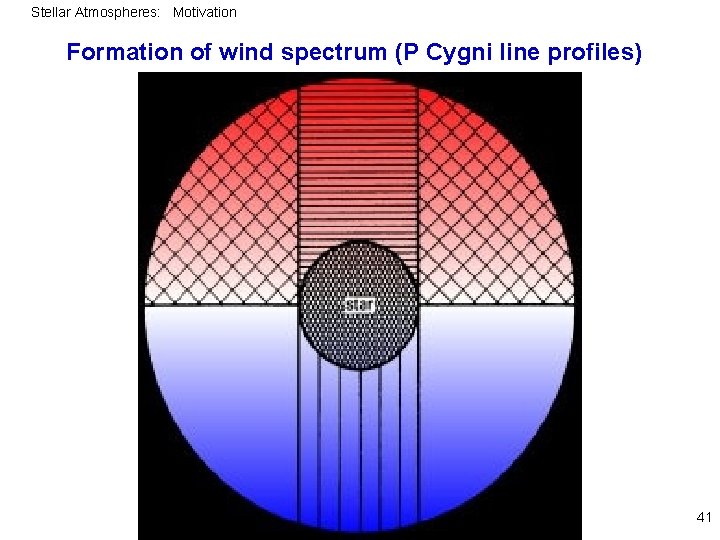 Stellar Atmospheres: Motivation

Formation of wind spectrum (P Cygni line profiles)

star

41